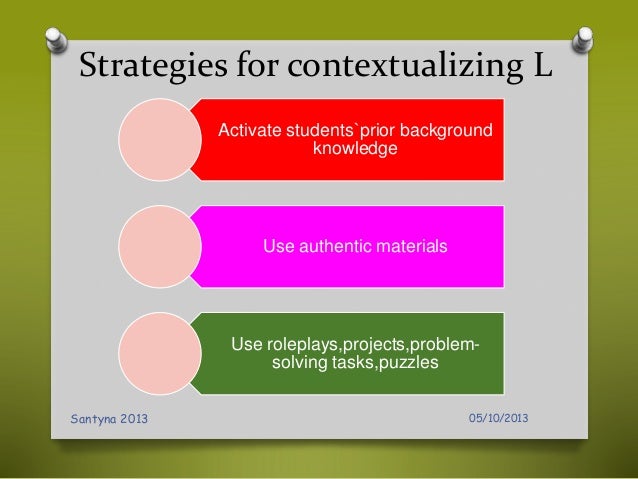 Strategies for contextualizing L

Activate students`prior background knowledge

Use authentic materials

Use roleplays,projects,problem-solving tasks,puzzles

Santyna 2013

05/10/2013